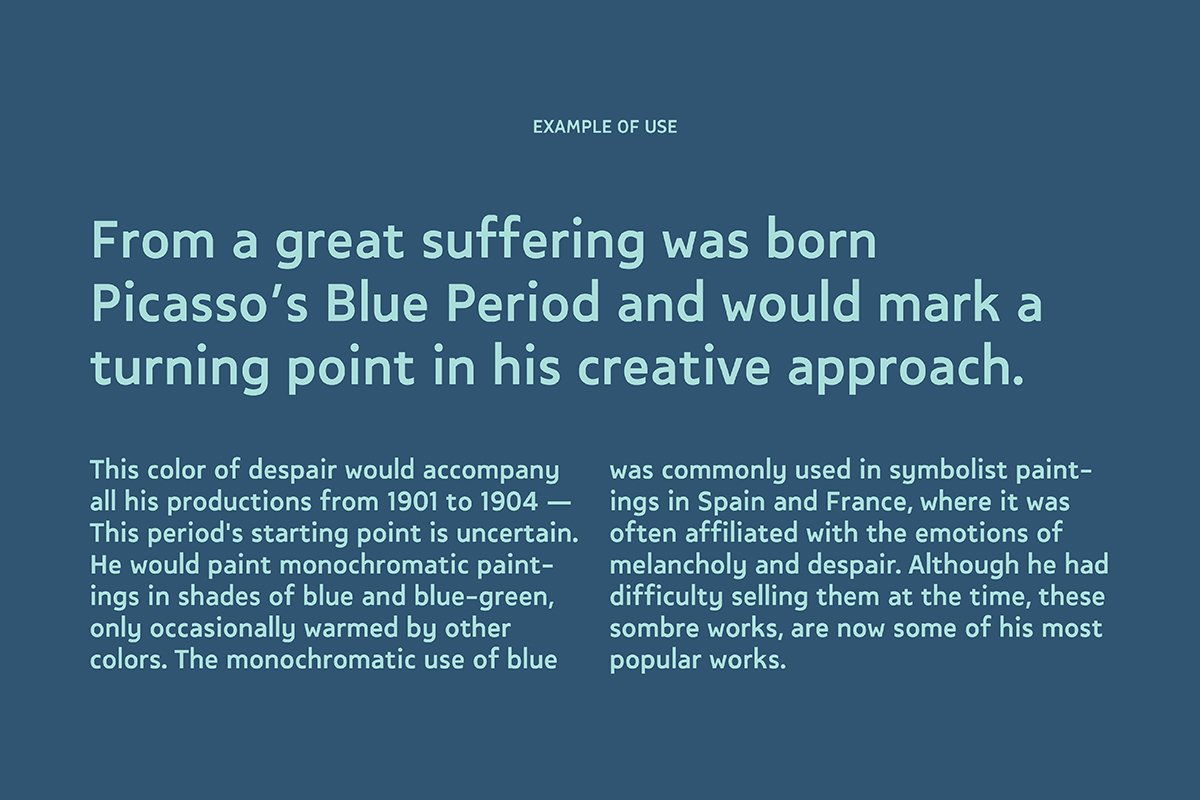 EXAMPLE OF USE

From a great suffering was born Picasso’s Blue Period and would mark a turning point in his creative approach.

This color of despair would accompany all his productions from 1901 to 1904 — This period's starting point is uncertain. He would paint monochromatic paintings in shades of blue and blue-green, only occasionally warmed by other colors. The monochromatic use of blue was commonly used in symbolist paintings in Spain and France, where it was often affiliated with the emotions of melancholy and despair. Although he had difficulty selling them at the time, these sombre works, are now some of his most popular works.